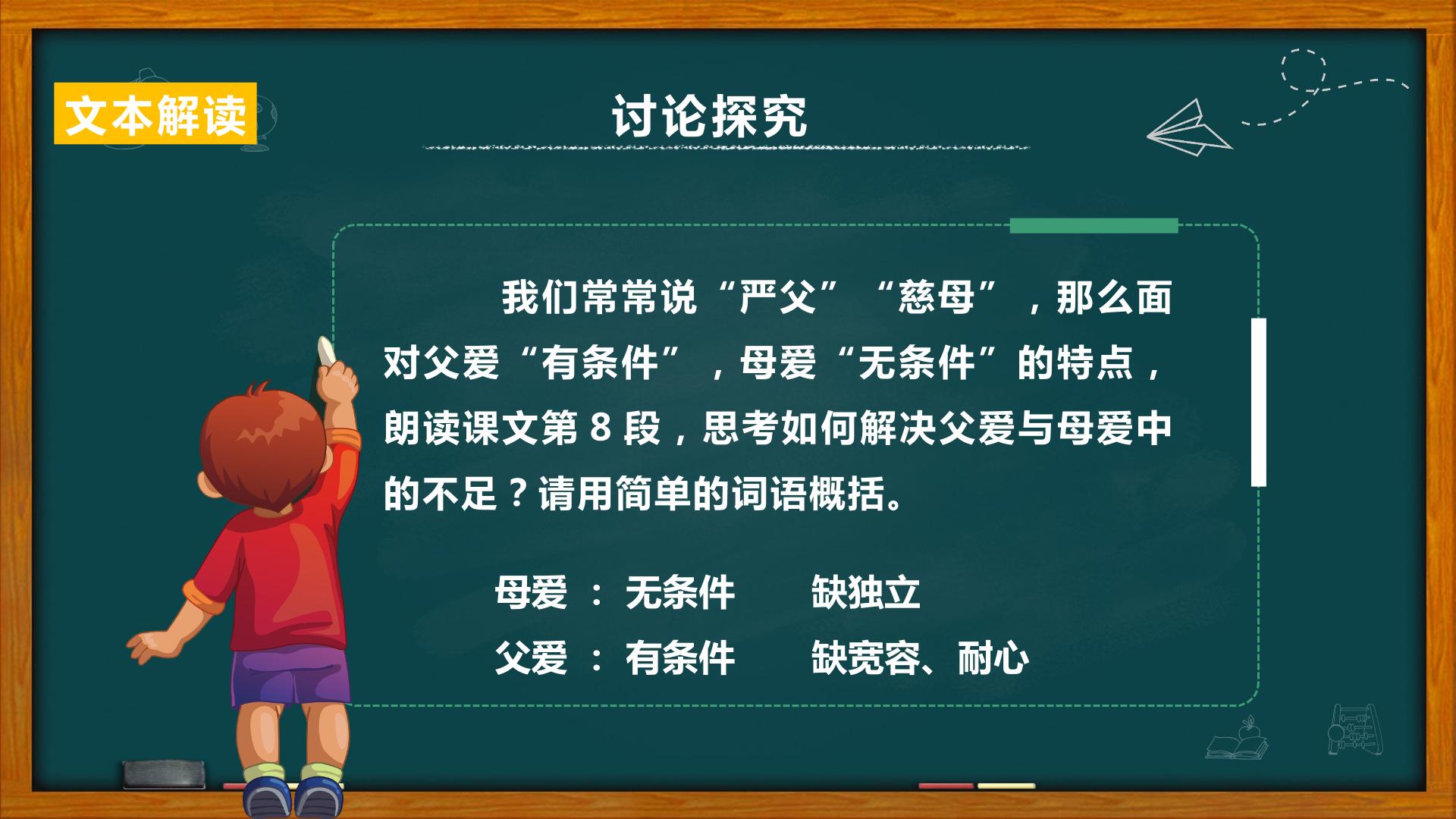 文本解读

讨论探究

我们常常说“严父”“慈母”，那么面对父爱“有条件”，母爱“无条件”的特点，朗读课文第8段，思考如何解决父爱与母爱中的不足？请用简单的词语概括。

母爱：无条件 缺独立

父爱：有条件 缺宽容、耐心